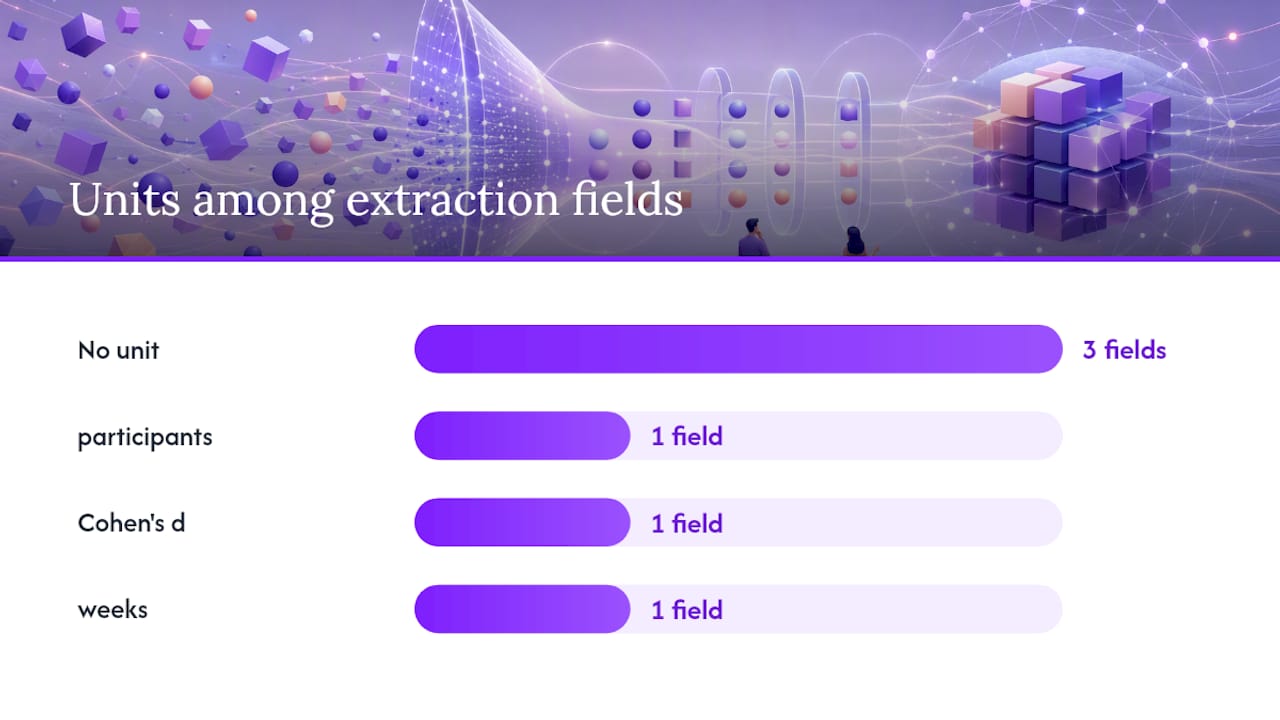 Units among extraction fields

No unit 3 fields

participants 1 field

Cohen's d 1 field

weeks 1 field